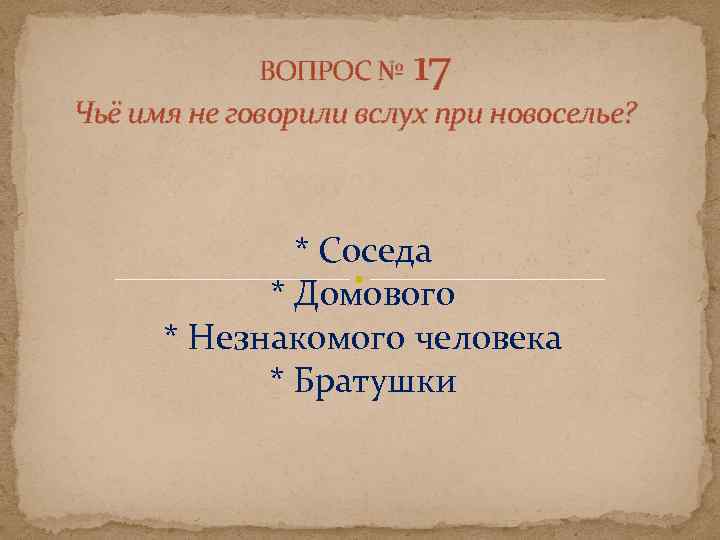 ВОПРОС № 17
Чьё имя не говорили вслух при новоселье?

* Соседа
* Домового
* Незнакомого человека
* Братушки